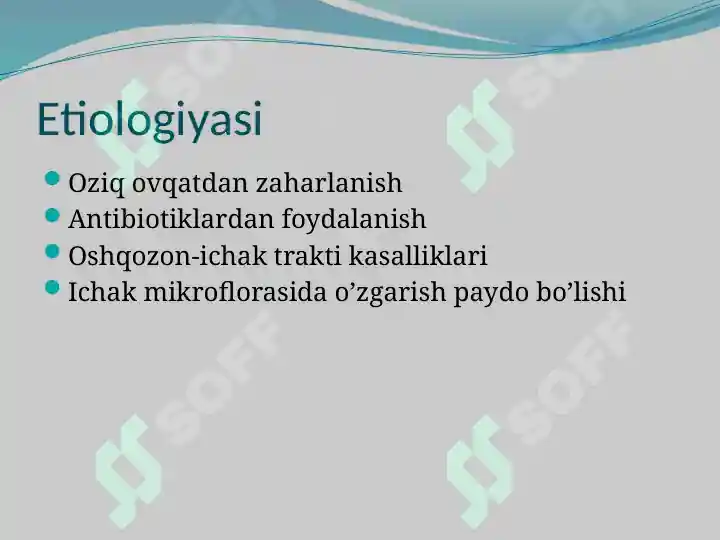 Etiologiyasi

- Oziq ovqatdan zaharlanish
- Antibiotiklardan foydalanish
- Oshqozon-ichak trakti kasalliklari
- Ichak mikroflorasida o’zgarish paydo bo’lishi

SOFF SOFF SOFF SOFF